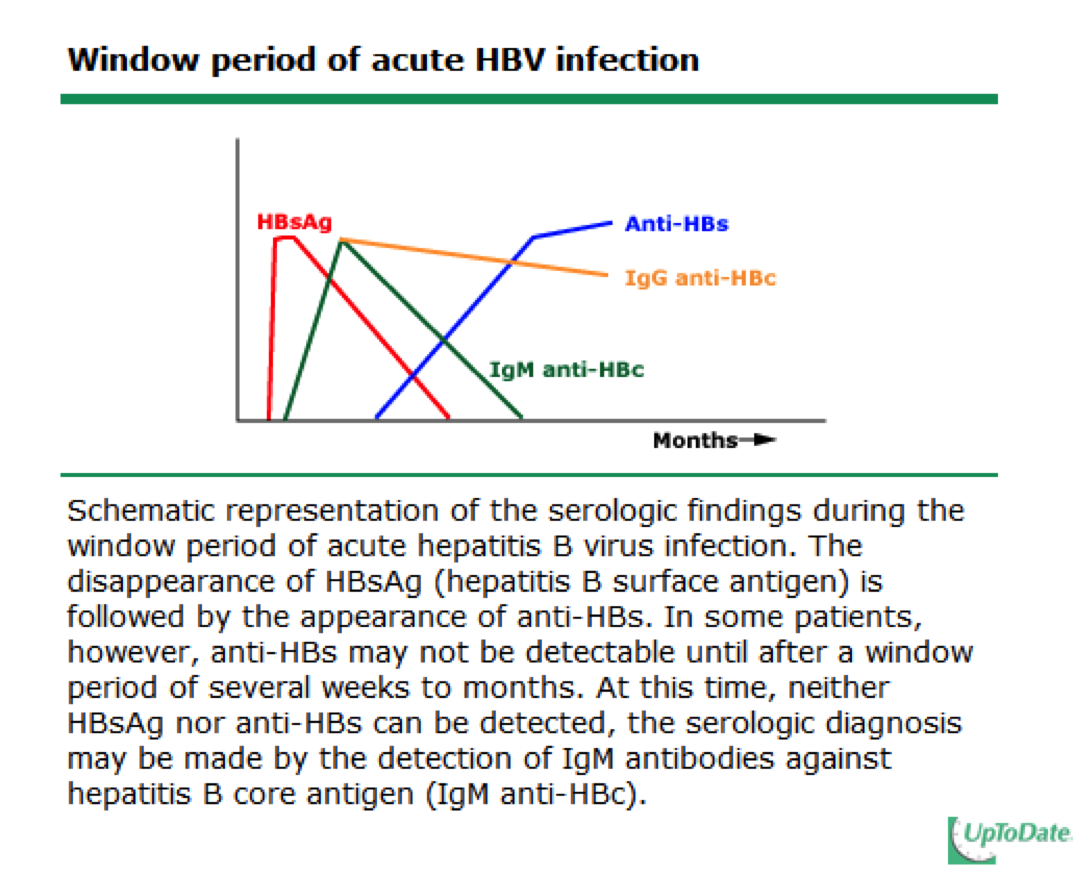 Window period of acute HBV infection

HBsAg

Anti-HBs

IgG anti-HBc

IgM anti-HBc

Months

Schematic representation of the serologic findings during the window period of acute hepatitis B virus infection. The disappearance of HBsAg (hepatitis B surface antigen) is followed by the appearance of anti-HBs. In some patients, however, anti-HBs may not be detectable until after a window period of several weeks to months. At this time, neither HBsAg nor anti-HBs can be detected, the serologic diagnosis may be made by the detection of IgM antibodies against hepatitis B core antigen (IgM anti-HBc).

UpToDate